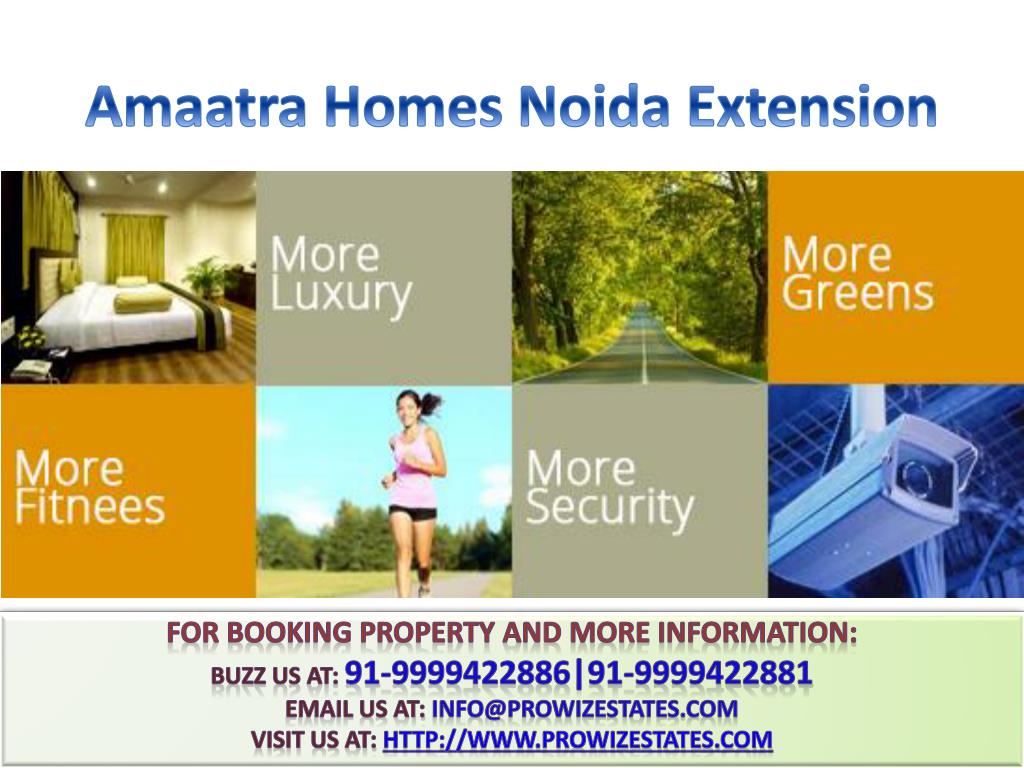 Amaatra Homes Noida Extension

More Luxury

More Greens

More Fitnees

More Security

FOR BOOKING PROPERTY AND MORE INFORMATION:
BUZZ US AT: 91-9999422886|91-9999422881
EMAIL US AT: INFO@PROWIZESTATES.COM
VISIT US AT: HTTP://WWW.PROWIZESTATES.COM